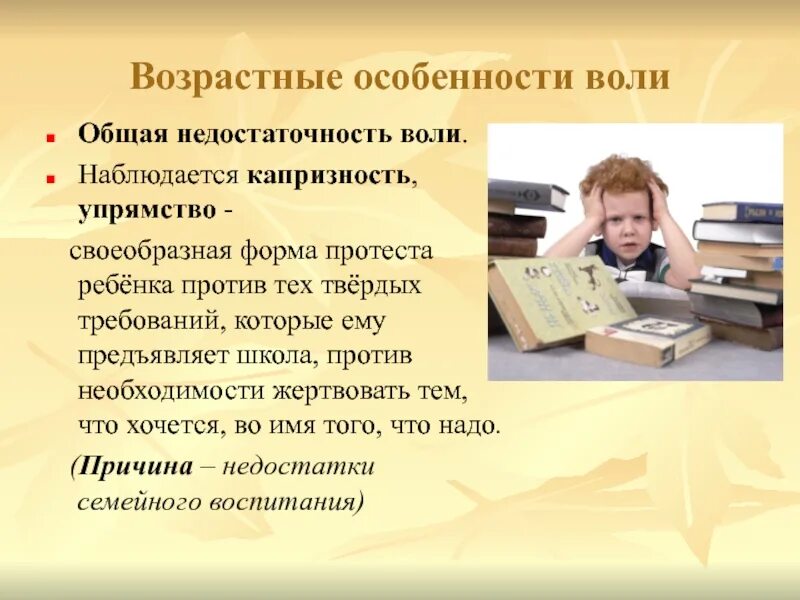 Возрастные особенности воли

Общая недостаточность воли.

Наблюдается капризность, упрямство -

своеобразная форма протеста ребёнка против тех твёрдых требований, которые ему предъявляет школа, против необходимости жертвовать тем, что хочется, во имя того, что надо.

(Причина – недостатки семейного воспитания)